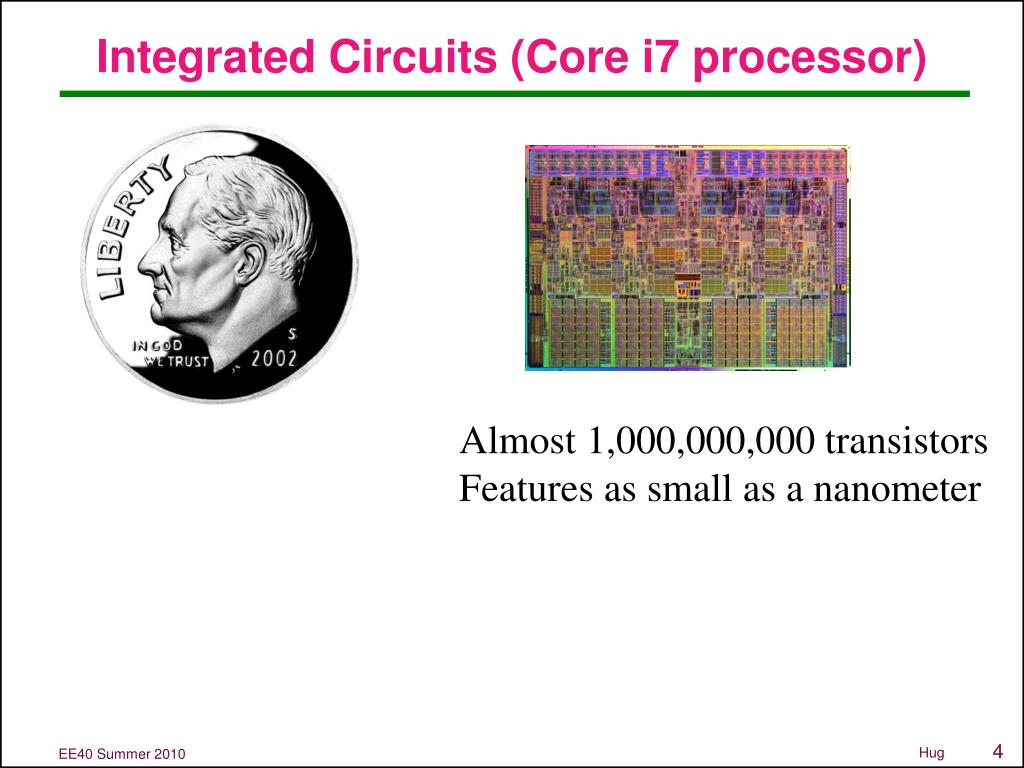 Integrated Circuits (Core i7 processor)

LIBERTY

IN GOD WE TRUST

S

2002

Almost 1,000,000,000 transistors
Features as small as a nanometer

EE40 Summer 2010

Hug

4